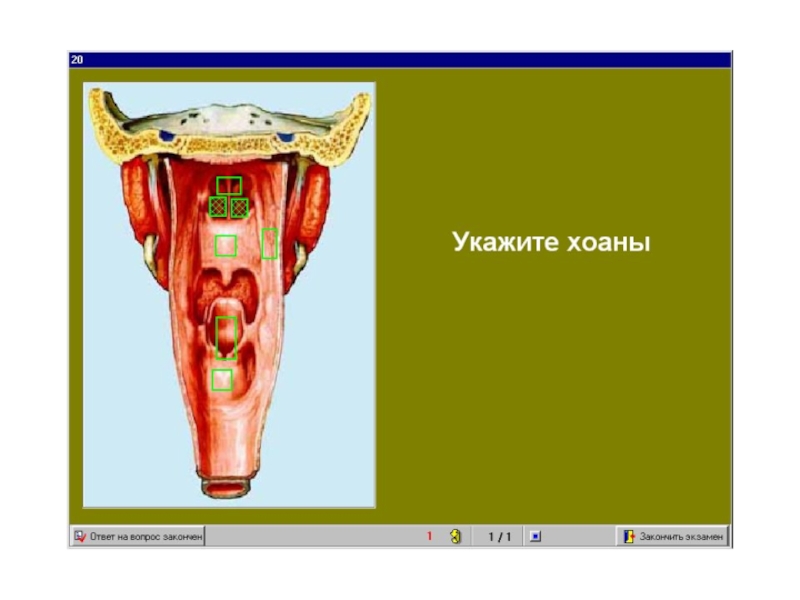 20

Укажите хоаны

Ответ на вопрос закончен

1

1 / 1

Закончить экзамен